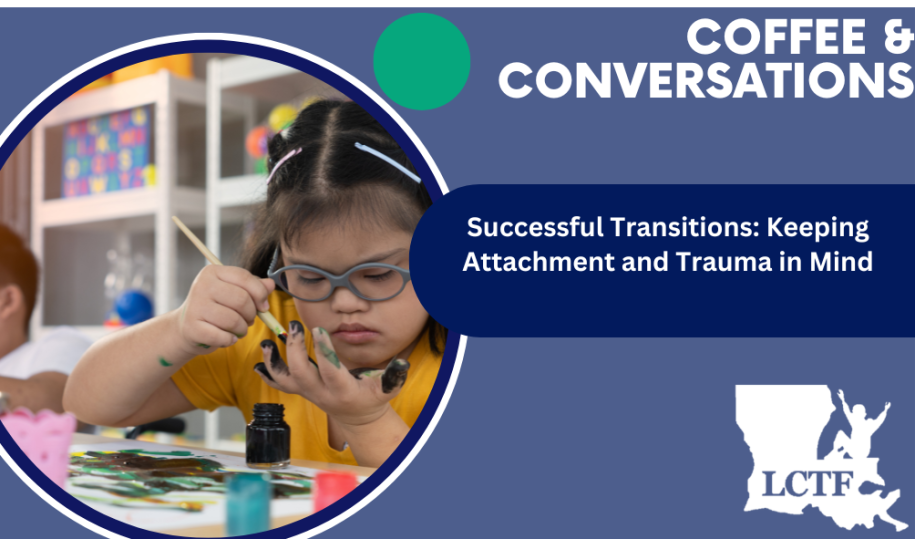 COFFEE &
CONVERSATIONS

Successful Transitions: Keeping Attachment and Trauma in Mind

LCTF